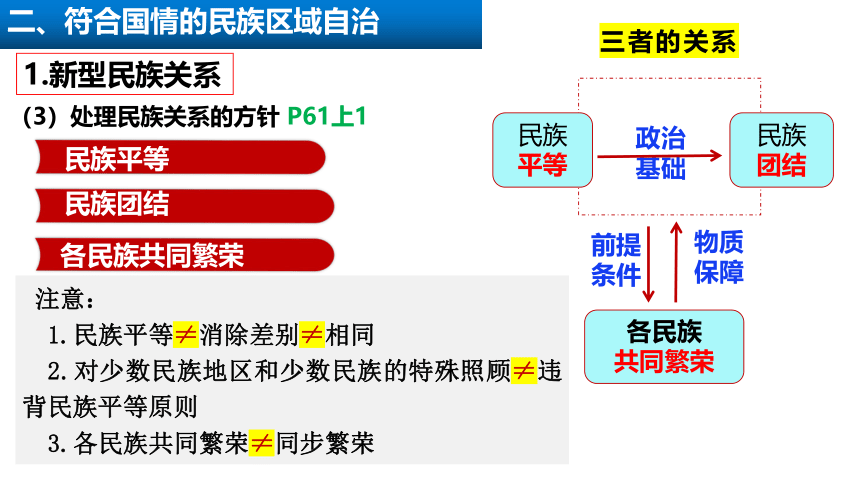 二、符合国情的民族区域自治

1.新型民族关系

（3）处理民族关系的方针 P61上1

民族平等

民族团结

各民族共同繁荣

注意：

1. 民族平等≠消除差别≠相同

2. 对少数民族地区和少数民族的特殊照顾≠违背民族平等原则

3. 各民族共同繁荣≠同步繁荣

三者的关系

民族平等

政治基础

民族团结

前提条件

物质保障

各民族共同繁荣